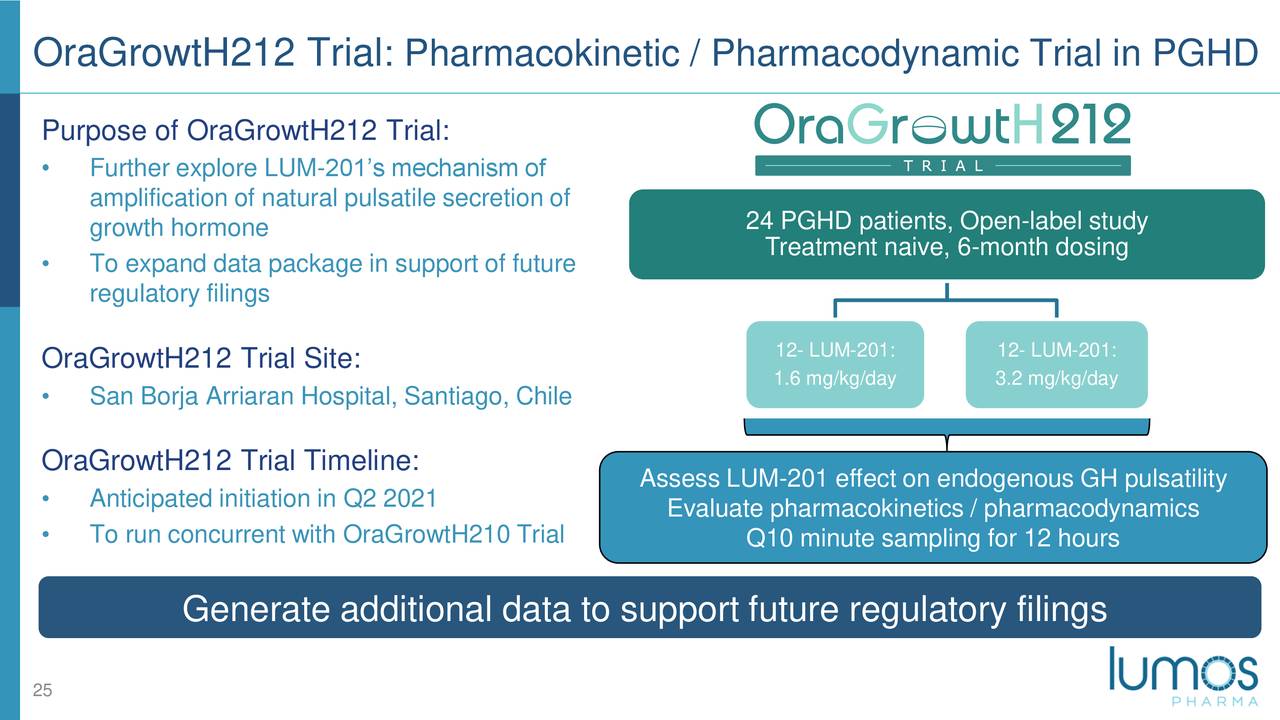 OraGrowtH212 Trial: Pharmacokinetic / Pharmacodynamic Trial in PGHD

Purpose of OraGrowtH212 Trial:
• Further explore LUM-201's mechanism of amplification of natural pulsatile secretion of growth hormone
• To expand data package in support of future regulatory filings

OraGrowtH212 Trial Site:
• San Borja Arriaran Hospital, Santiago, Chile

OraGrowtH212 Trial Timeline:
• Anticipated initiation in Q2 2021
• To run concurrent with OraGrowtH210 Trial

OraGrowtH212
TRIAL

24 PGHD patients, Open-label study
Treatment naive, 6-month dosing

12- LUM-201:
1.6 mg/kg/day

12- LUM-201:
3.2 mg/kg/day

Assess LUM-201 effect on endogenous GH pulsatility
Evaluate pharmacokinetics / pharmacodynamics
Q10 minute sampling for 12 hours

Generate additional data to support future regulatory filings

25

lumos
PHARMA